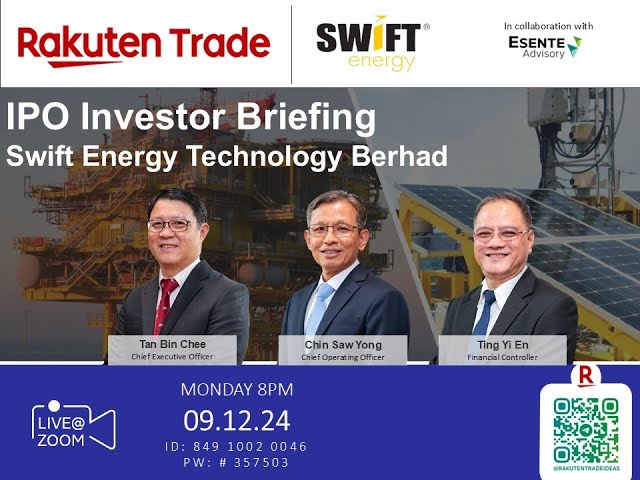 Rakuten Trade

SWIFT® energy

In collaboration with
ESENTE Advisory

IPO Investor Briefing
Swift Energy Technology Berhad

Tan Bin Chee
Chief Executive Officer

Chin Saw Yong
Chief Operating Officer

Ting Yi En
Financial Controller

LIVE@ ZOOM

MONDAY 8PM
09.12.24
ID: 849 1002 0046
PW: # 357503

R

@RAKUTENTRADEIDEAS